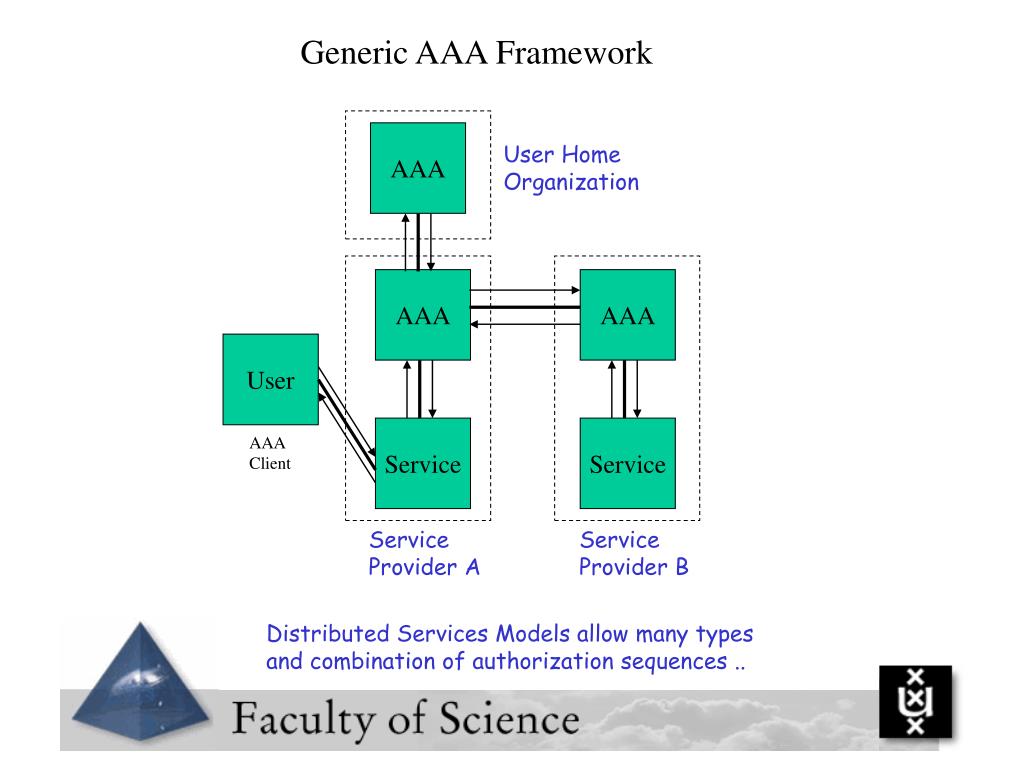 Generic AAA Framework

AAA

User Home Organization

AAA

AAA

User

AAA Client

Service

Service

Service Provider A

Service Provider B

Distributed Services Models allow many types and combination of authorization sequences ..

Faculty of Science